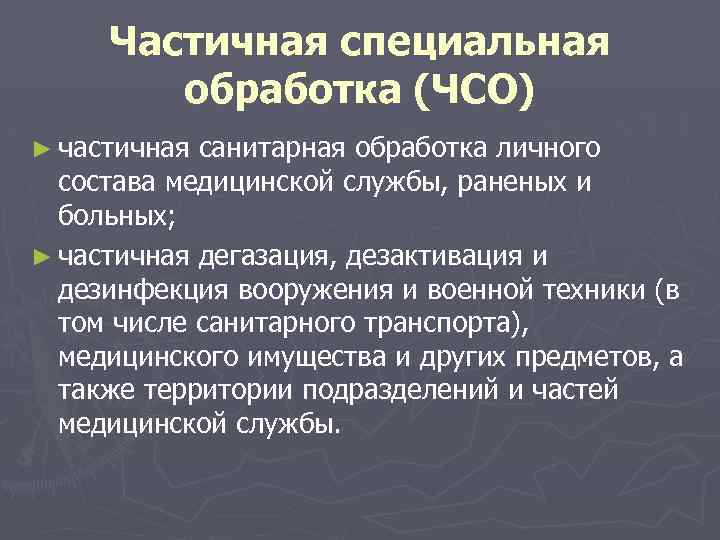 Частичная специальная обработка (ЧСО)

► частичная санитарная обработка личного состава медицинской службы, раненых и больных;

► частичная дегазация, дезактивация и дезинфекция вооружения и военной техники (в том числе санитарного транспорта), медицинского имущества и других предметов, а также территории подразделений и частей медицинской службы.